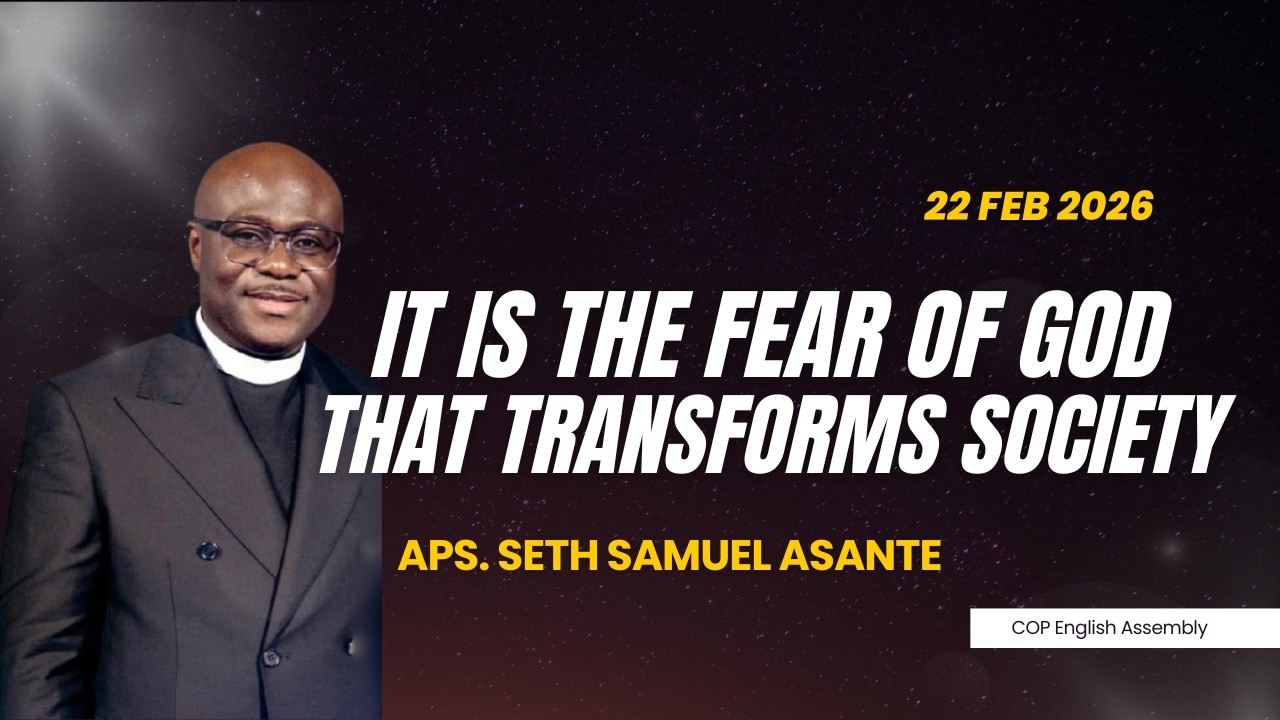 22 FEB 2026

IT IS THE FEAR OF GOD THAT TRANSFORMS SOCIETY

APS. SETH SAMUEL ASANTE

COP English Assembly